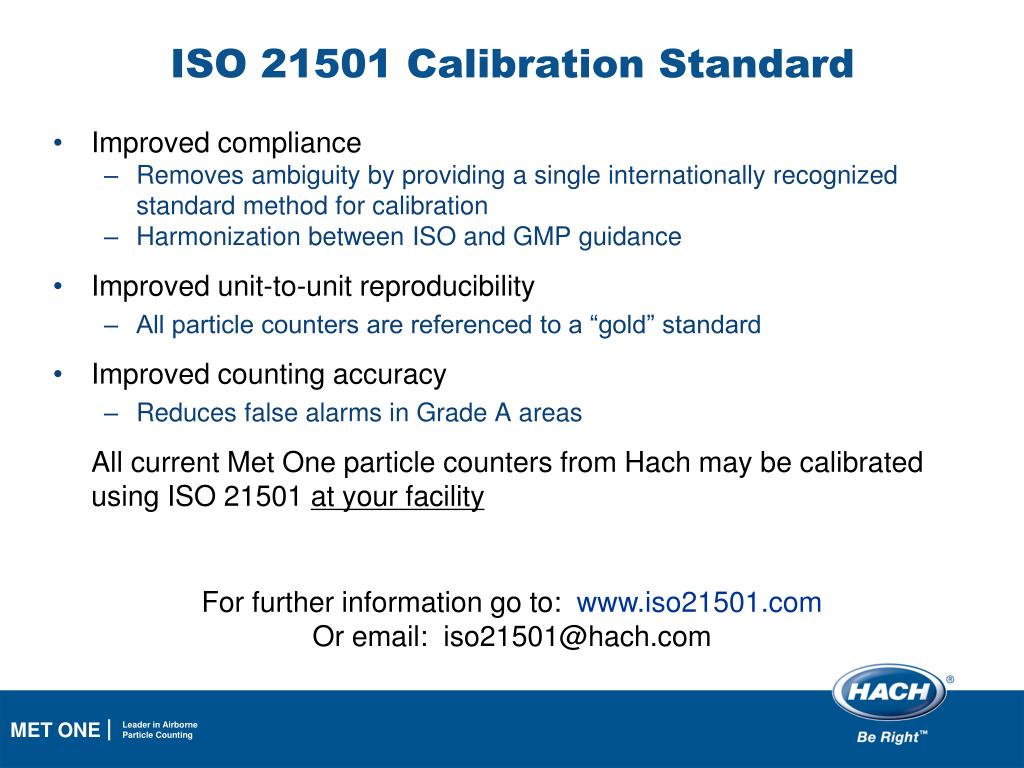 ISO 21501 Calibration Standard

• Improved compliance
– Removes ambiguity by providing a single internationally recognized standard method for calibration
– Harmonization between ISO and GMP guidance

• Improved unit-to-unit reproducibility
– All particle counters are referenced to a “gold” standard

• Improved counting accuracy
– Reduces false alarms in Grade A areas

All current Met One particle counters from Hach may be calibrated using ISO 21501 at your facility

For further information go to: www.iso21501.com
Or email: iso21501@hach.com

MET ONE | Leader in Airborne Particle Counting

HACH®
Be Right™